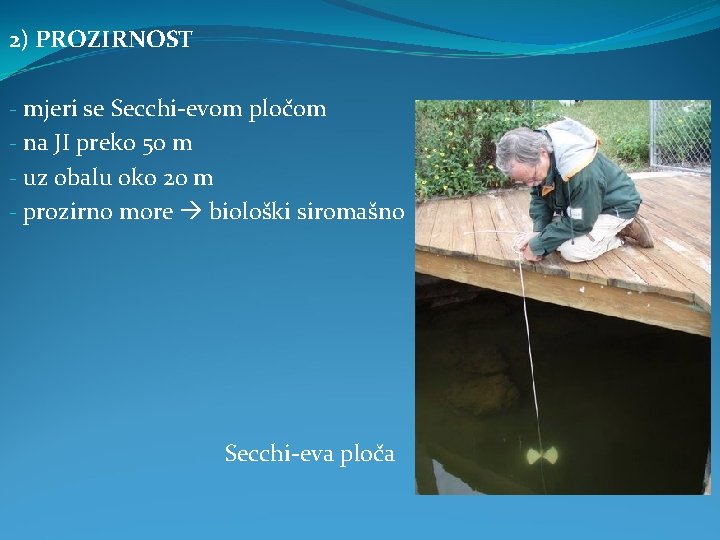 2) PROZIRNOST

- mjeri se Secchi-evom pločom
- na JI preko 50 m
- uz obalu oko 20 m
- prozirno more → biološki siromašno

Secchi-eva ploča